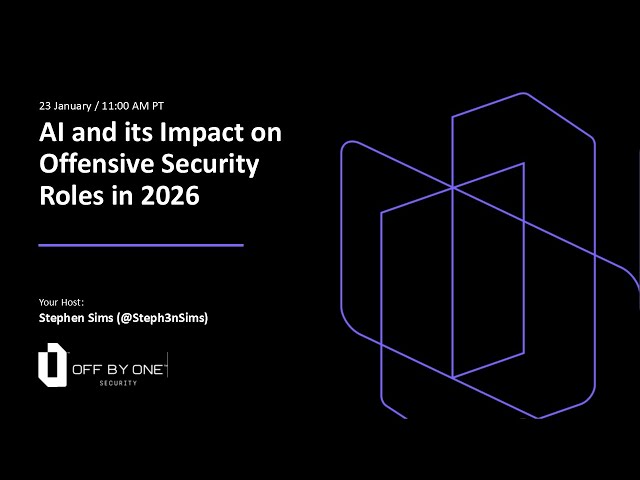 23 January / 11:00 AM PT

AI and its Impact on Offensive Security Roles in 2026

Your Host:
Stephen Sims (@Steph3nSims)

OFF BY ONE
SECURITY